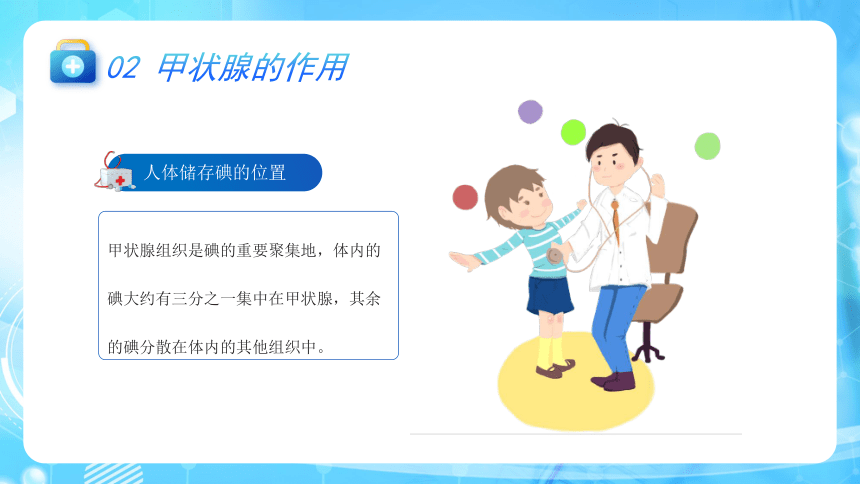 02 甲状腺的作用

人体储存碘的位置

甲状腺组织是碘的重要聚集地，体内的碘大约有三分之一集中在甲状腺，其余的碘分散在体内的其他组织中。